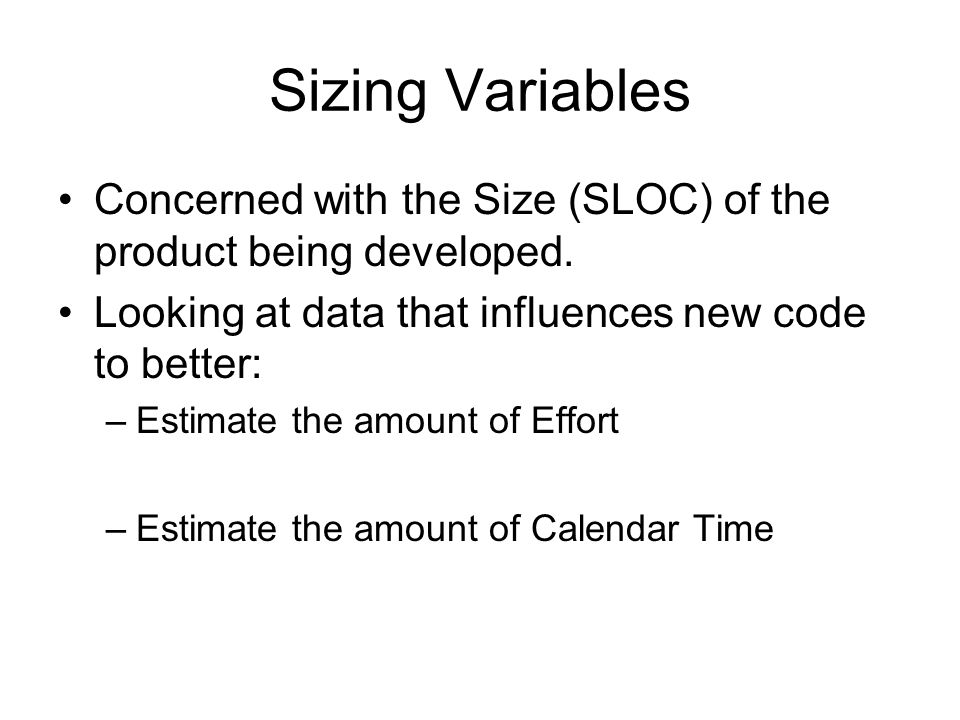 Sizing Variables

• Concerned with the Size (SLOC) of the product being developed.
• Looking at data that influences new code to better:
– Estimate the amount of Effort

– Estimate the amount of Calendar Time